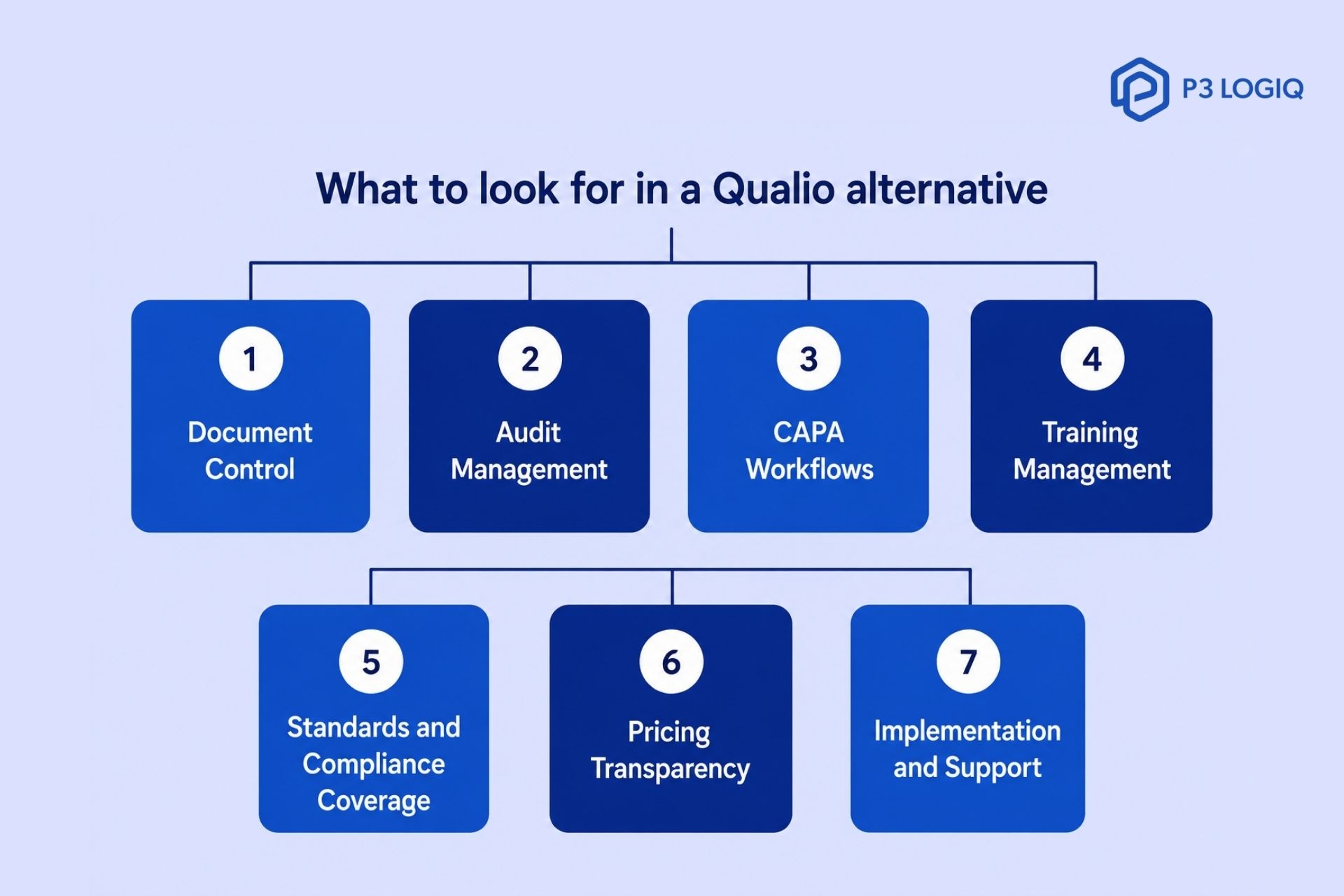 P3 LOGIQ

What to look for in a Qualio alternative

1
Document Control

2
Audit Management

3
CAPA Workflows

4
Training Management

5
Standards and Compliance Coverage

6
Pricing Transparency

7
Implementation and Support